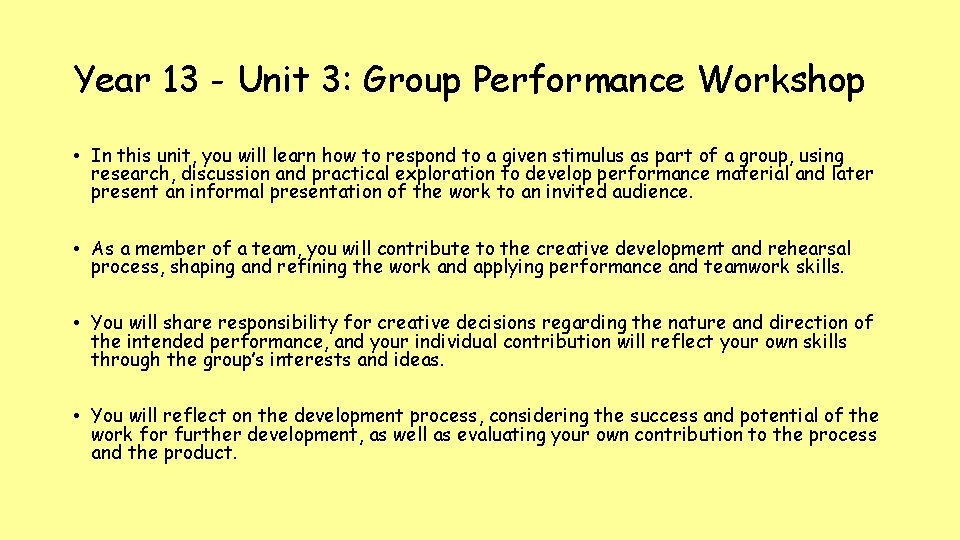 Year 13 - Unit 3: Group Performance Workshop

• In this unit, you will learn how to respond to a given stimulus as part of a group, using research, discussion and practical exploration to develop performance material and later present an informal presentation of the work to an invited audience.

• As a member of a team, you will contribute to the creative development and rehearsal process, shaping and refining the work and applying performance and teamwork skills.

• You will share responsibility for creative decisions regarding the nature and direction of the intended performance, and your individual contribution will reflect your own skills through the group's interests and ideas.

• You will reflect on the development process, considering the success and potential of the work for further development, as well as evaluating your own contribution to the process and the product.